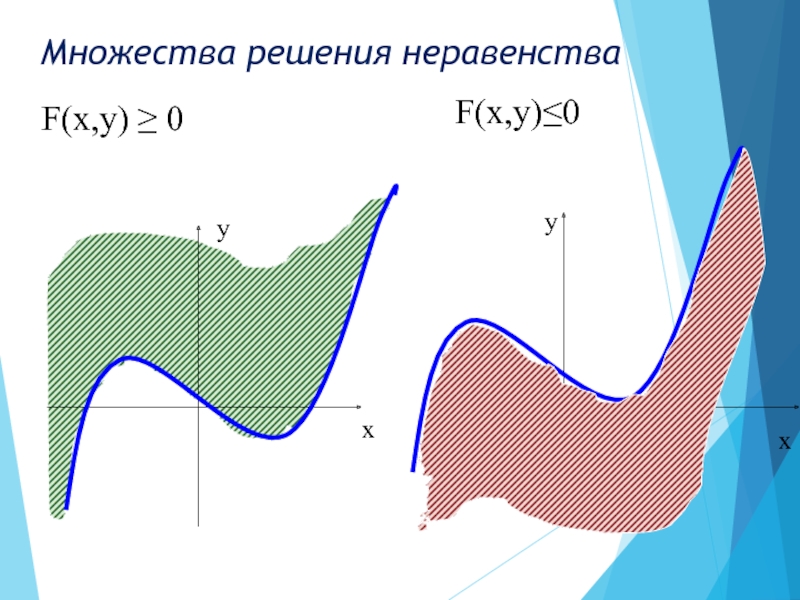 Множества решения неравенства

$F(x,y) \geq 0$

$F(x,y) \leq 0$

y

x

y

x